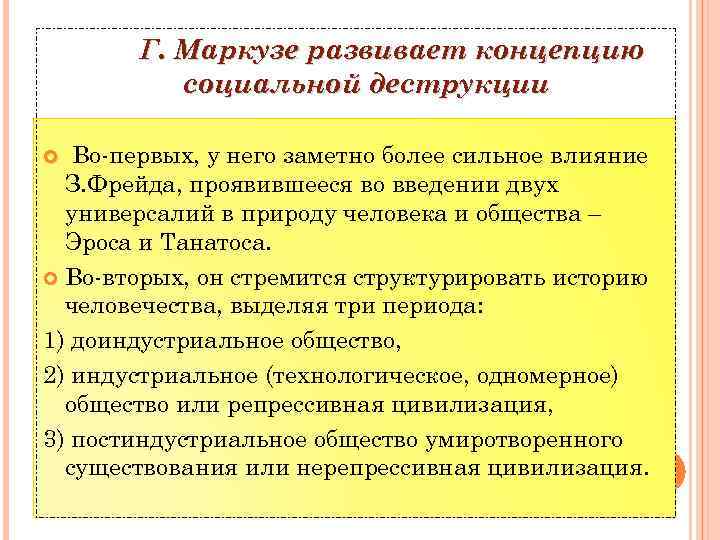 Г. Маркузе развивает концепцию социальной деструкции

Во-первых, у него заметно более сильное влияние З.Фрейда, проявившееся во введении двух универсалий в природу человека и общества – Эроса и Танатоса.

Во-вторых, он стремится структурировать историю человечества, выделяя три периода:

1) доиндустриальное общество,

2) индустриальное (технологическое, одномерное) общество или репрессивная цивилизация,

3) постиндустриальное общество умиротворенного существования или нерепрессивная цивилизация.